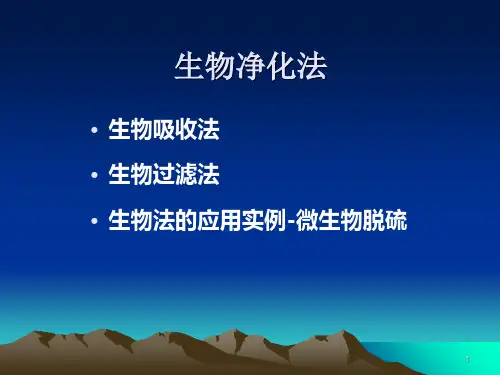 生物净化法

• 生物吸收法
• 生物过滤法
• 生物法的应用实例-微生物脱硫

1